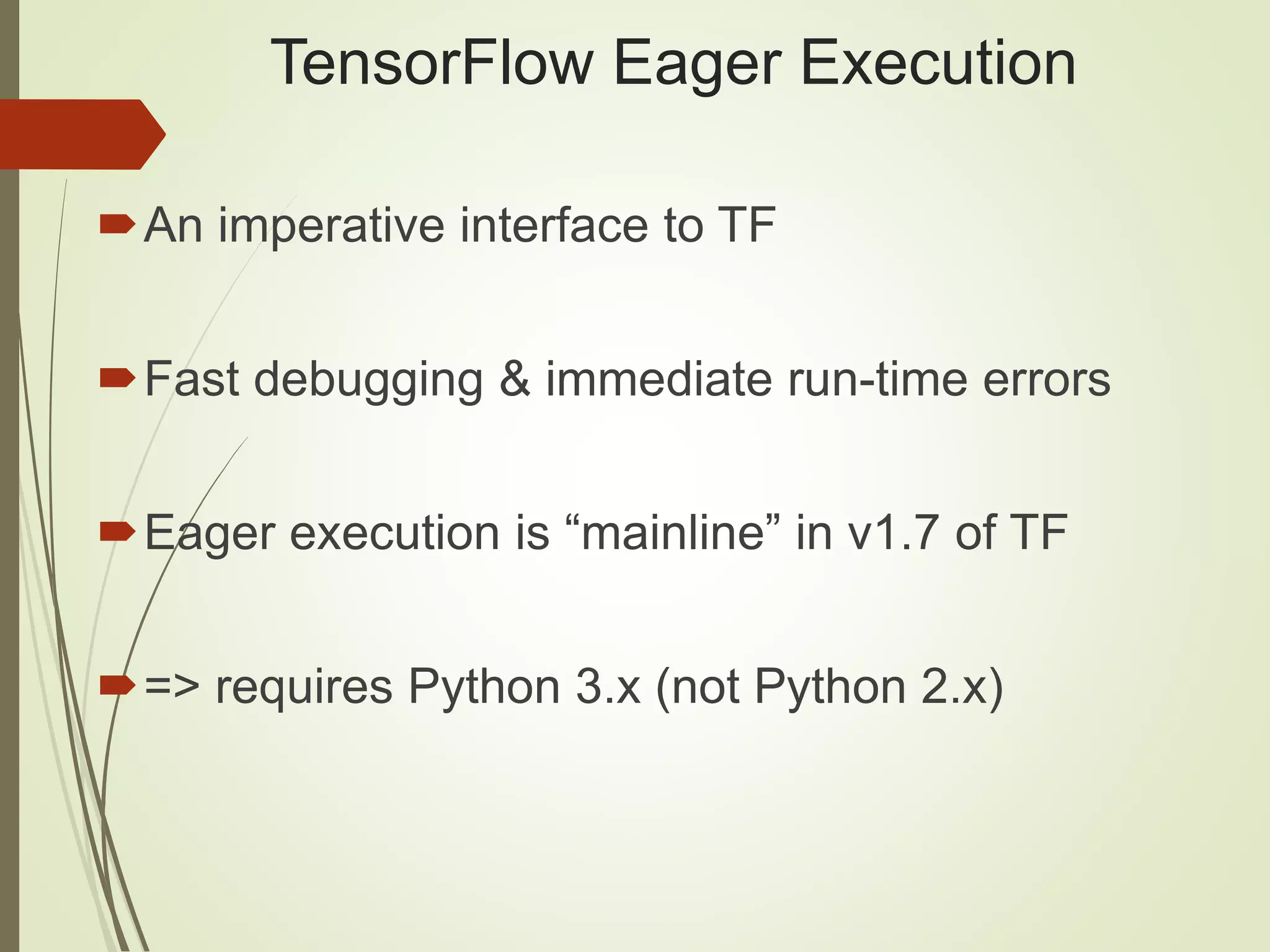 TensorFlow Eager Execution

An imperative interface to TF

Fast debugging & immediate run-time errors

Eager execution is “mainline” in v1.7 of TF

=> requires Python 3.x (not Python 2.x)